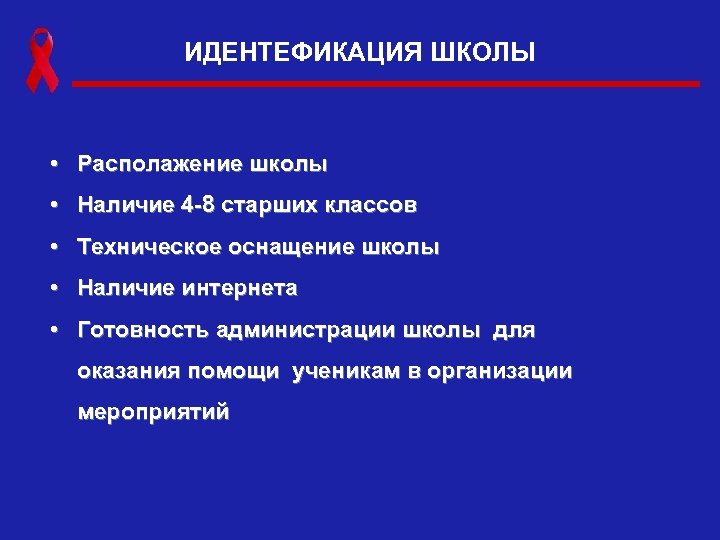 ИДЕНТЕФИКАЦИЯ ШКОЛЫ

• Располажение школы
• Наличие 4-8 старших классов
• Техническое оснащение школы
• Наличие интернета
• Готовность администрации школы для оказания помощи ученикам в организации мероприятий